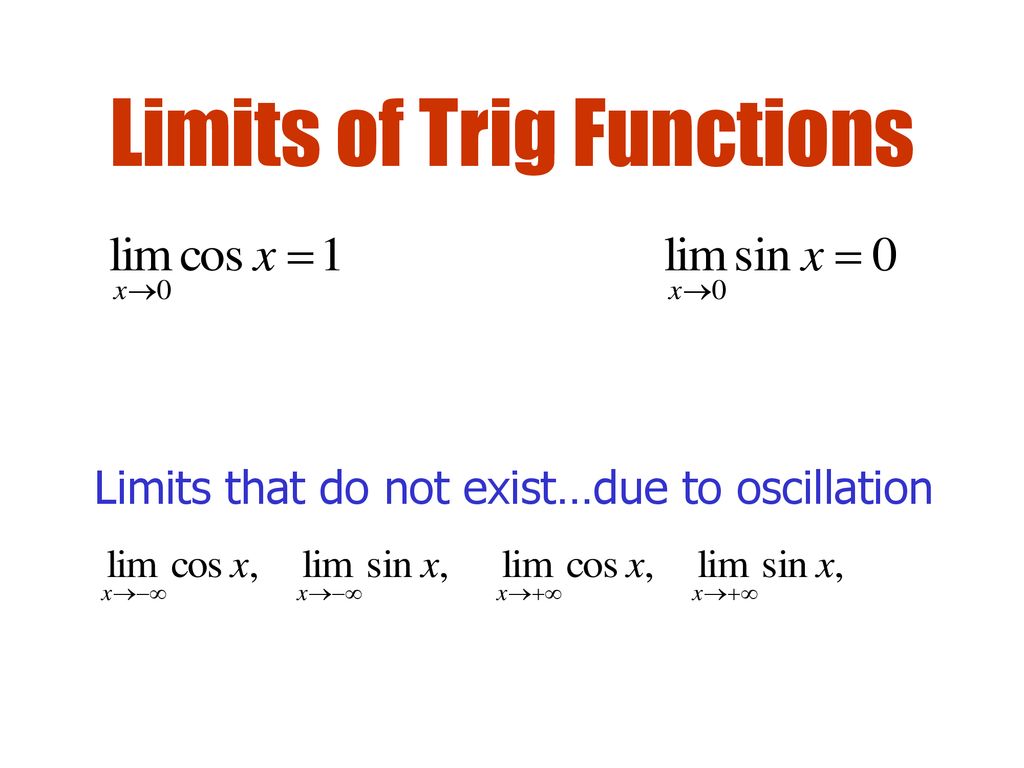 Limits of Trig Functions

$\lim_{x \to 0} \cos x = 1$ $\lim_{x \to 0} \sin x = 0$

Limits that do not exist…due to oscillation

$\lim_{x \to -\infty} \cos x,$ $\lim_{x \to -\infty} \sin x,$ $\lim_{x \to +\infty} \cos x,$ $\lim_{x \to +\infty} \sin x,$